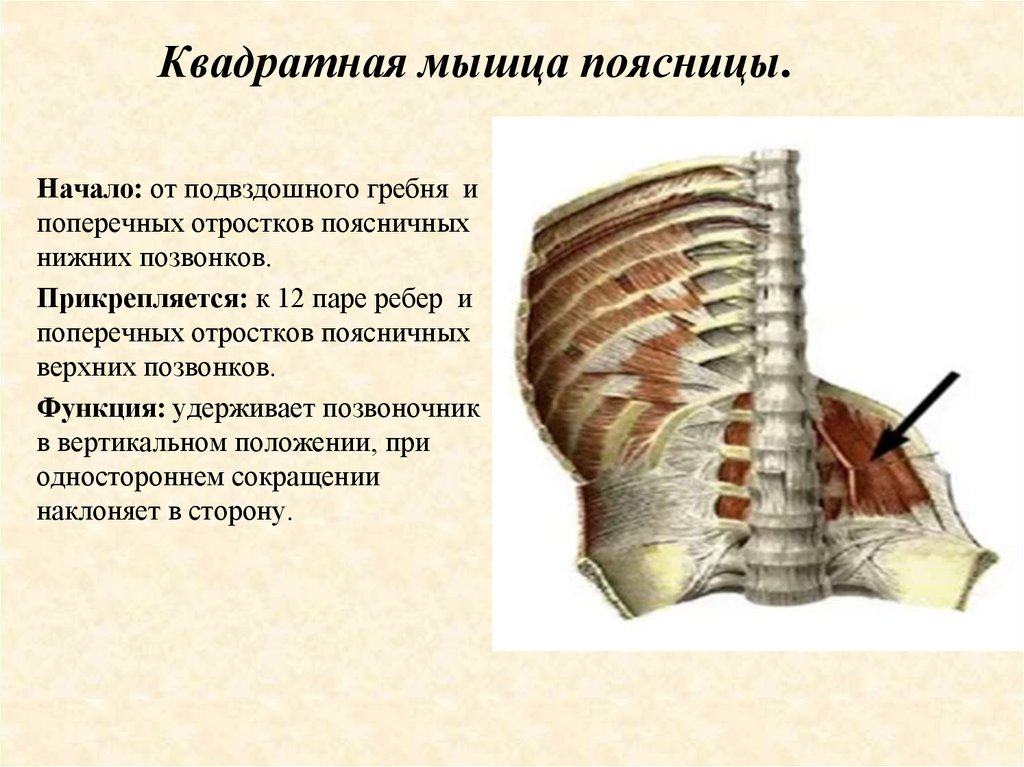 Квадратная мышца поясницы.

Начало: от подвздошного гребня и поперечных отростков поясничных нижних позвонков.

Прикрепляется: к 12 паре ребер и поперечных отростков поясничных верхних позвонков.

Функция: удерживает позвоночник в вертикальном положении, при одностороннем сокращении наклоняет в сторону.